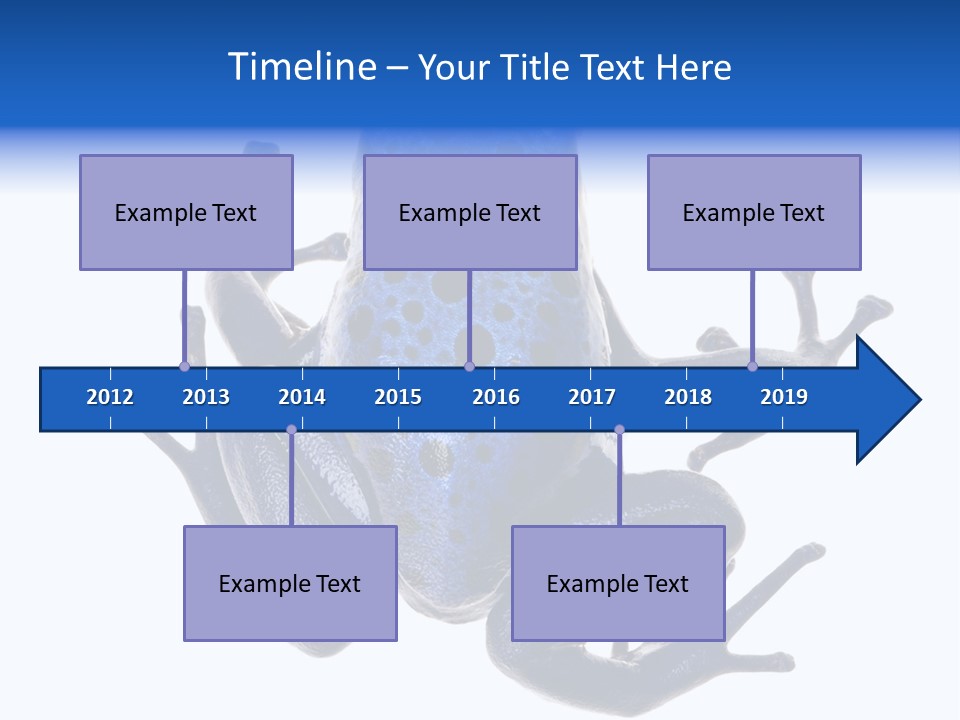 Timeline – Your Title Text Here

Example Text

Example Text

Example Text

2012 2013 2014 2015 2016 2017 2018 2019

Example Text

Example Text